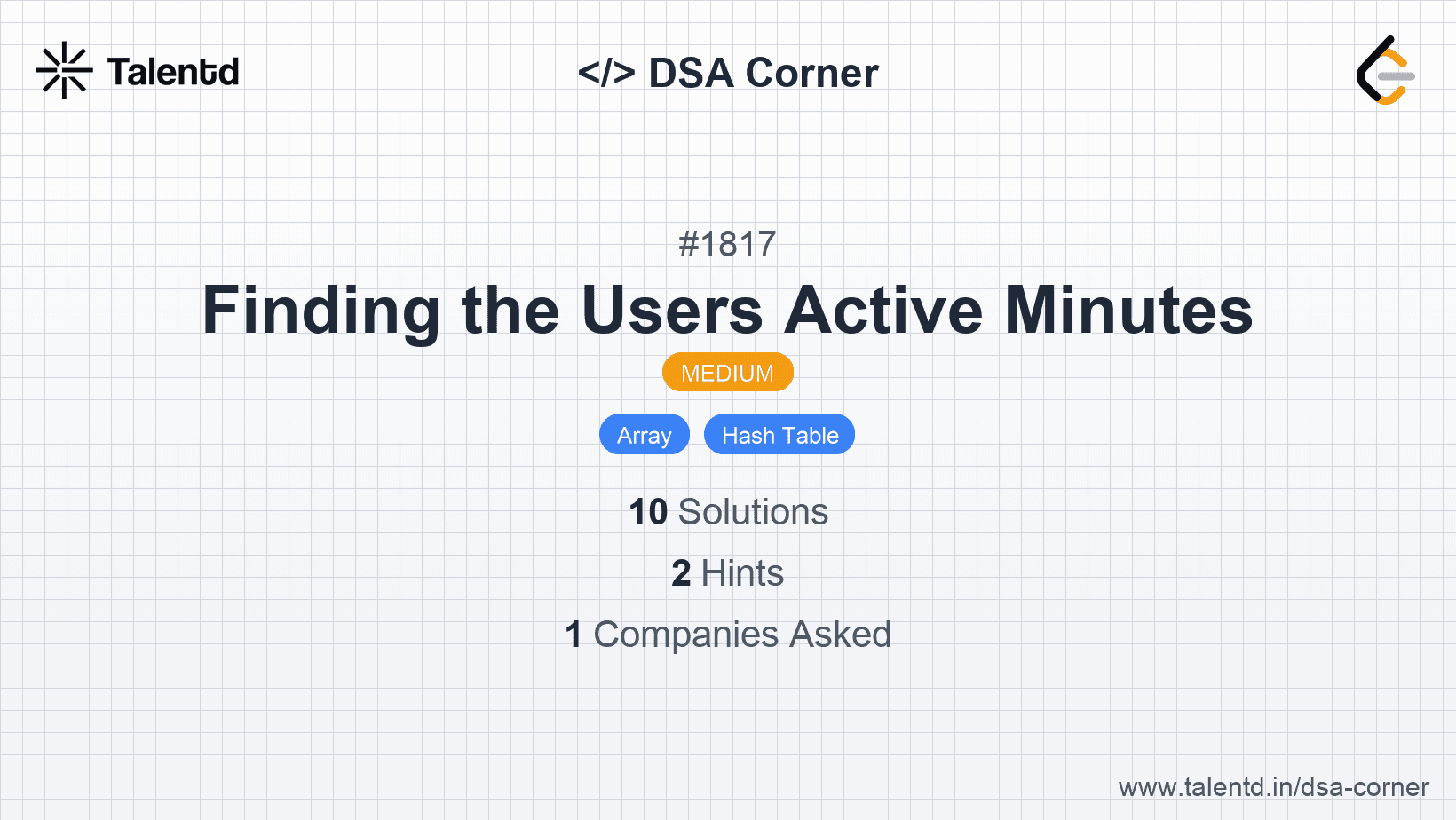 Talentd

</> DSA Corner

#1817

Finding the Users Active Minutes

MEDIUM

Array Hash Table

10 Solutions

2 Hints

1 Companies Asked

www.talentd.in/dsa-corner